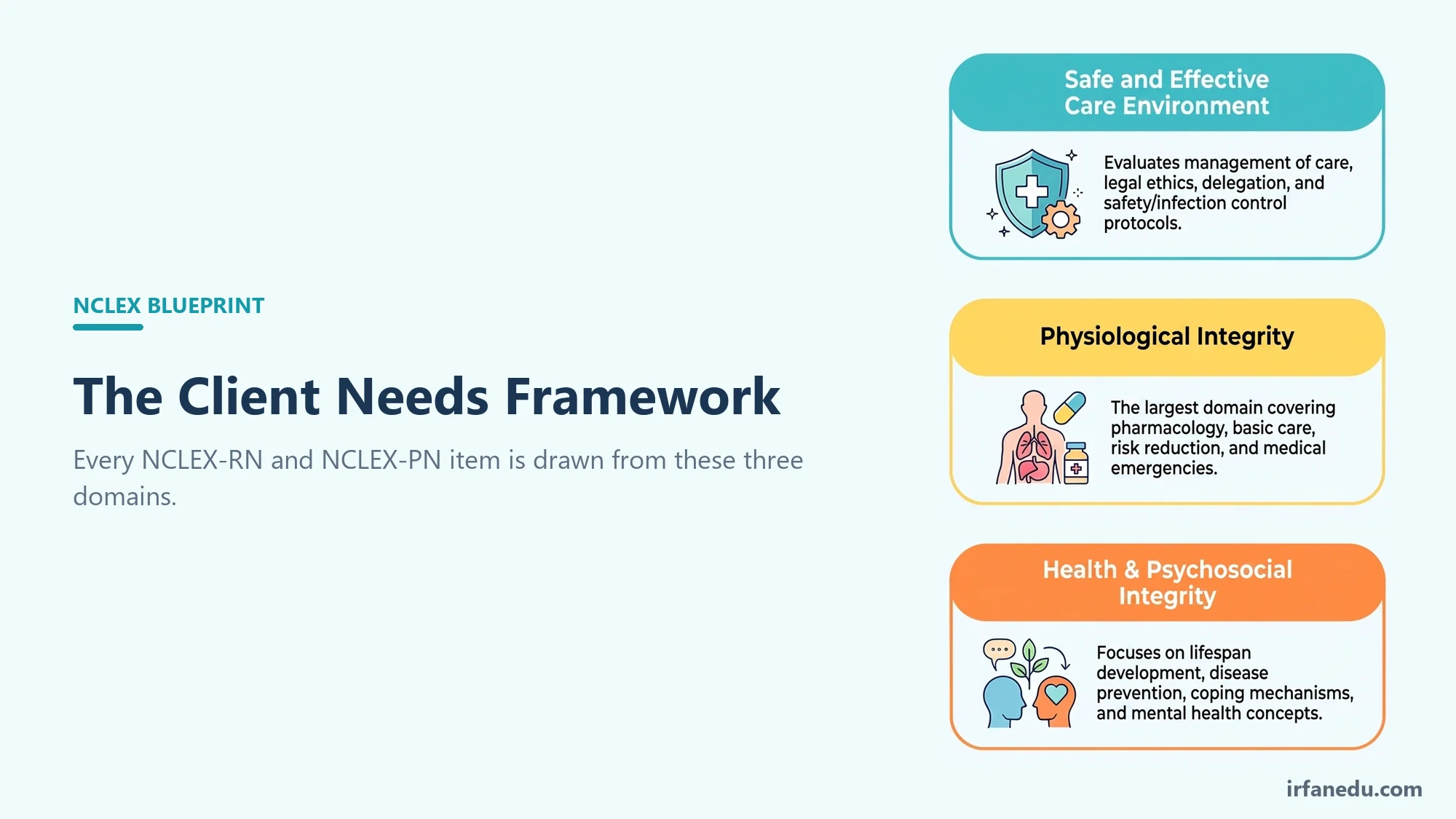 NCLEX BLUEPRINT

The Client Needs Framework

Every NCLEX-RN and NCLEX-PN item is drawn from these three domains.

Safe and Effective Care Environment

Evaluates management of care, legal ethics, delegation, and safety/infection control protocols.

Physiological Integrity

The largest domain covering pharmacology, basic care, risk reduction, and medical emergencies.

Health & Psychosocial Integrity

Focuses on lifespan development, disease prevention, coping mechanisms, and mental health concepts.

irfanedu.com